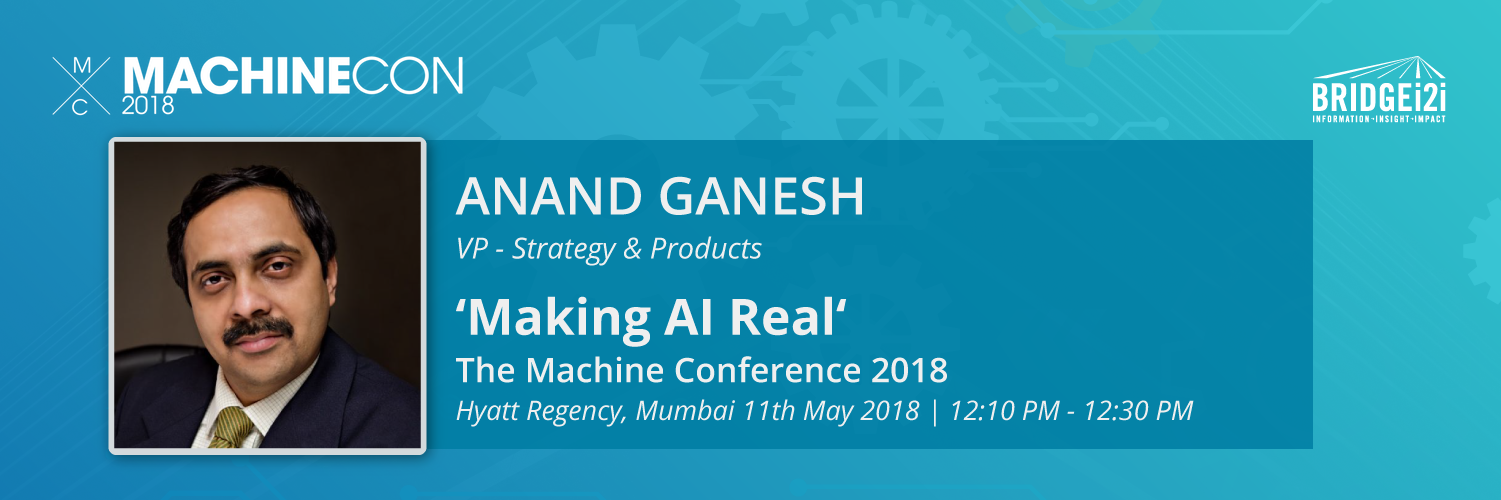 M C MACHINECON 2018

BRIDGEi2i
INFORMATION-INSIGHT-IMPACT

ANAND GANESH
VP - Strategy & Products

‘Making AI Real‘
The Machine Conference 2018
Hyatt Regency, Mumbai 11th May 2018 | 12:10 PM - 12:30 PM